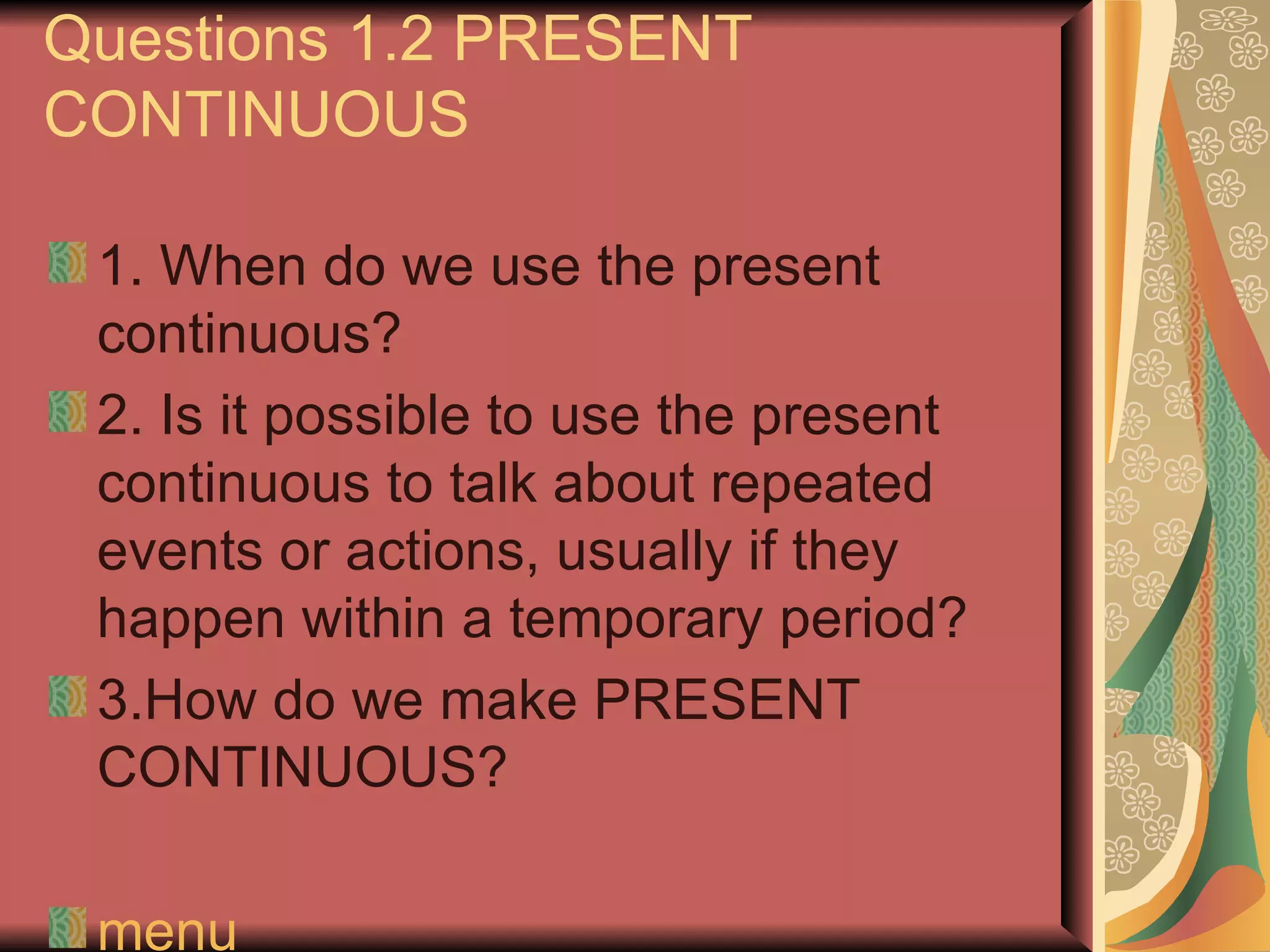 Questions 1.2 PRESENT CONTINUOUS

1. When do we use the present continuous?

2. Is it possible to use the present continuous to talk about repeated events or actions, usually if they happen within a temporary period?

3.How do we make PRESENT CONTINUOUS?

menu